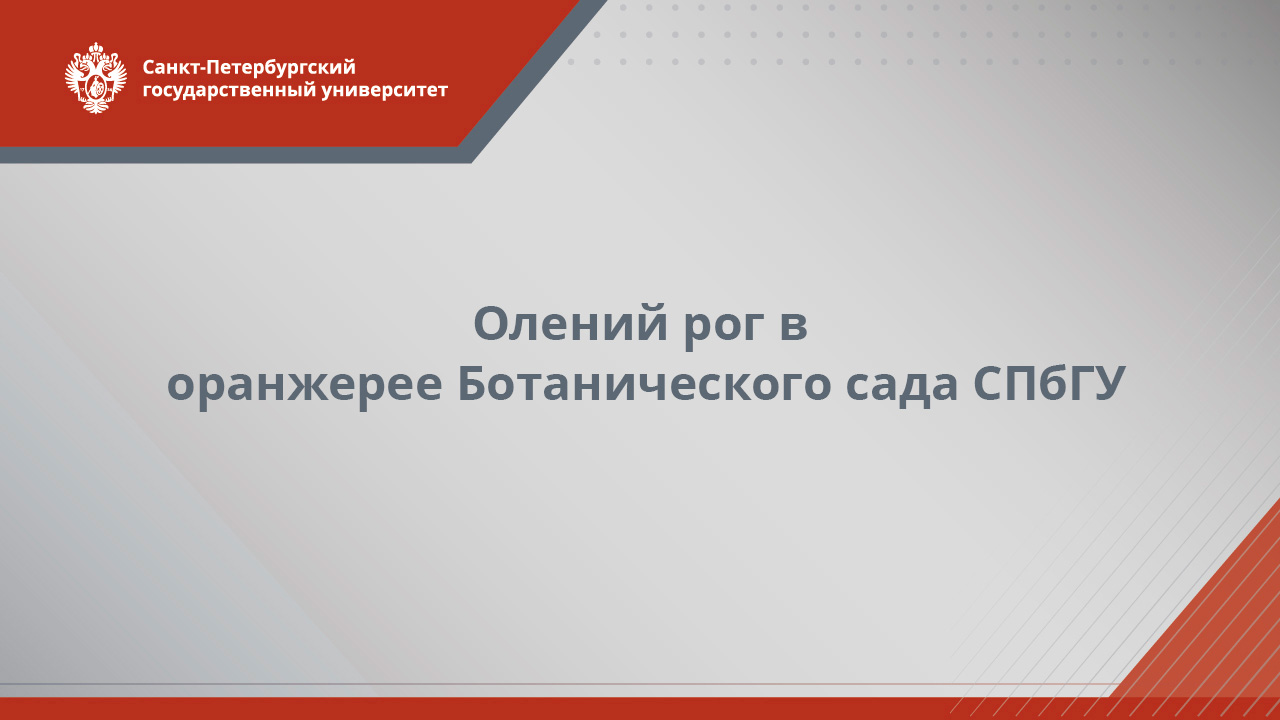 Санкт-Петербургский государственный университет

Олений рог в оранжерее Ботанического сада СПбГУ